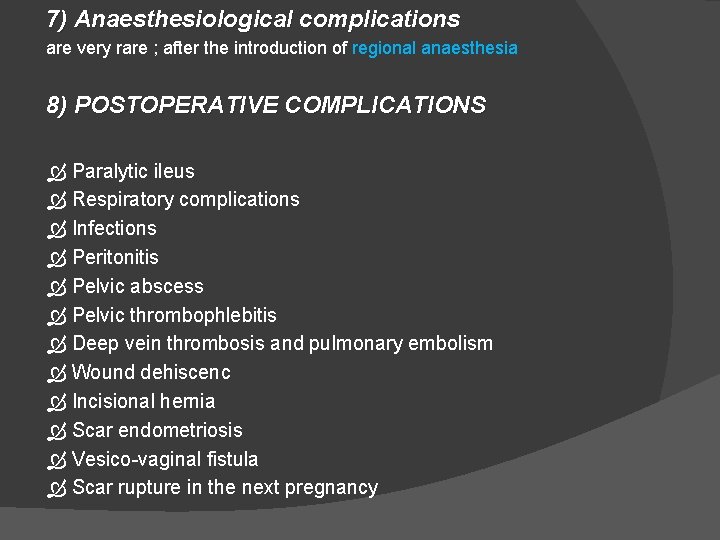 7) Anaesthesiological complications
are very rare ; after the introduction of regional anaesthesia

8) POSTOPERATIVE COMPLICATIONS

Paralytic ileus
Respiratory complications
Infections
Peritonitis
Pelvic abscess
Pelvic thrombophlebitis
Deep vein thrombosis and pulmonary embolism
Wound dehiscenc
Incisional hernia
Scar endometriosis
Vesico-vaginal fistula
Scar rupture in the next pregnancy